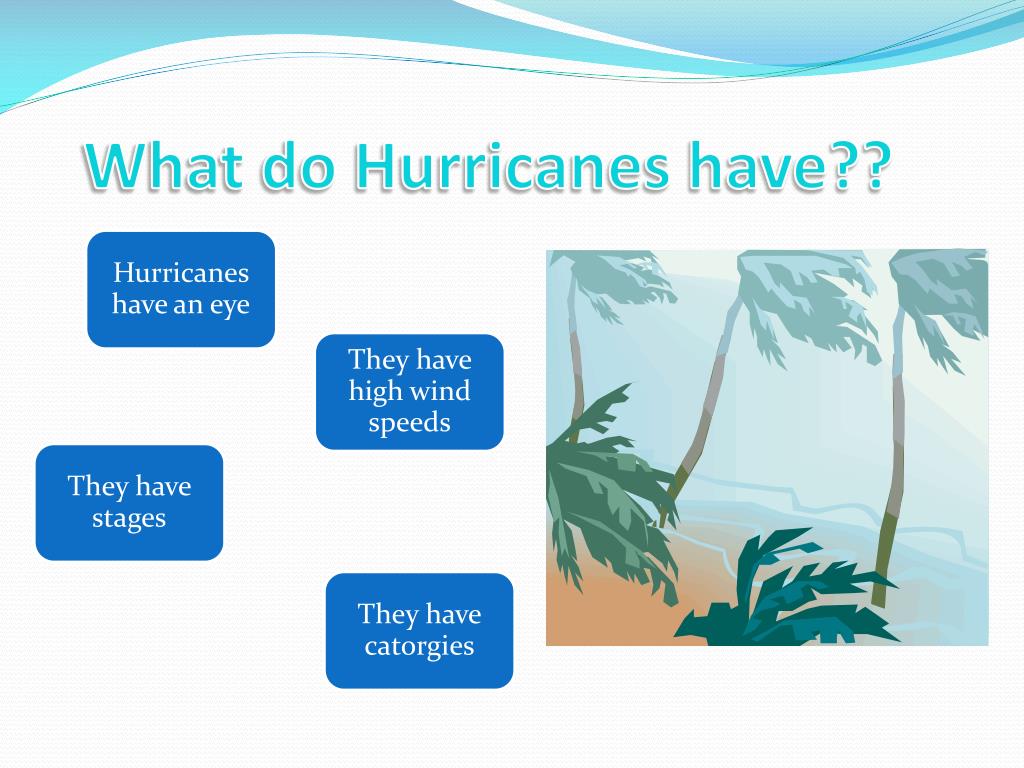 What do Hurricanes have??

Hurricanes have an eye

They have high wind speeds

They have stages

They have catorgies